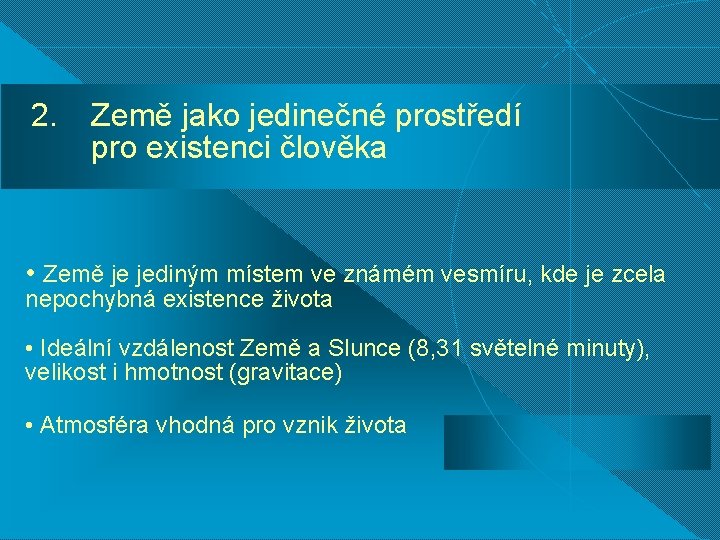 2. Země jako jedinečné prostředí pro existenci člověka

• Země je jediným místem ve známém vesmíru, kde je zcela nepochybná existence života

• Ideální vzdálenost Země a Slunce (8,31 světelné minuty), velikost i hmotnost (gravitace)

• Atmosféra vhodná pro vznik života